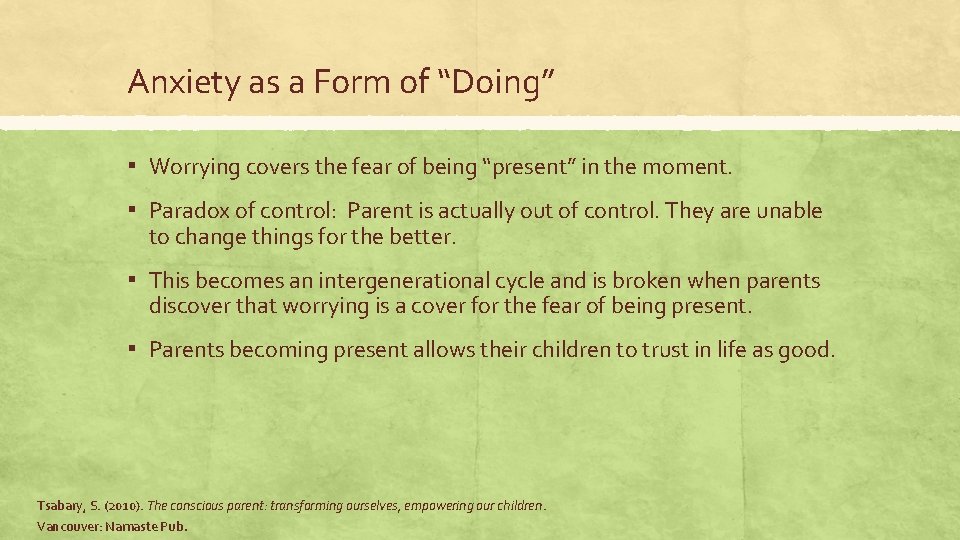 Anxiety as a Form of “Doing”

▪ Worrying covers the fear of being “present” in the moment.

▪ Paradox of control: Parent is actually out of control. They are unable to change things for the better.

▪ This becomes an intergenerational cycle and is broken when parents discover that worrying is a cover for the fear of being present.

▪ Parents becoming present allows their children to trust in life as good.

Tsabary, S. (2010). The conscious parent: transforming ourselves, empowering our children. Vancouver: Namaste Pub.